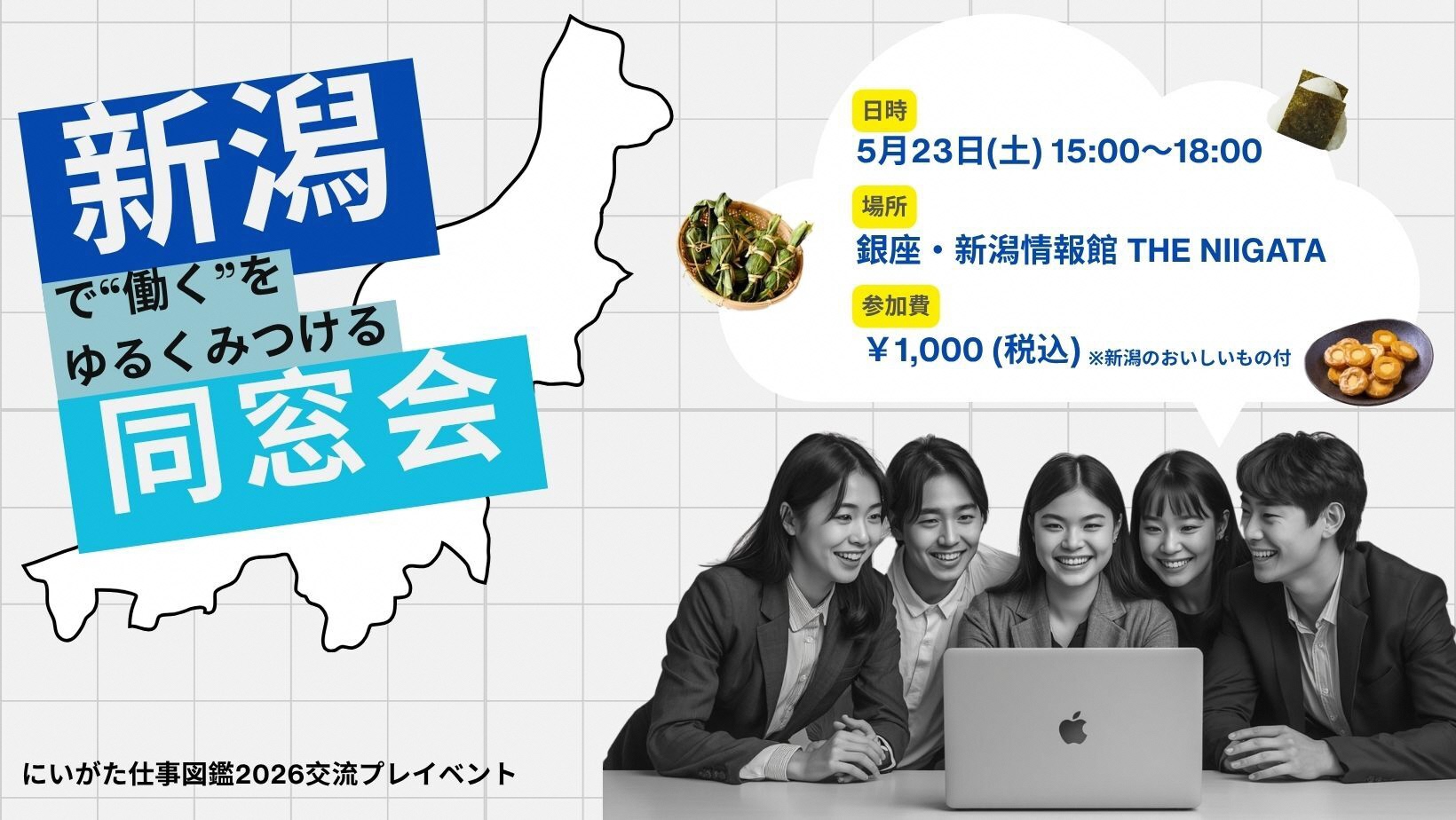 新潟

で“働く”を
ゆるくみつける
同窓会

日時
5月23日(土) 15:00〜18:00

場所
銀座・新潟情報館 THE NIIGATA

参加費
￥1,000 (税込) ※新潟のおいしいもの付

にいがた仕事図鑑2026交流プレイベント